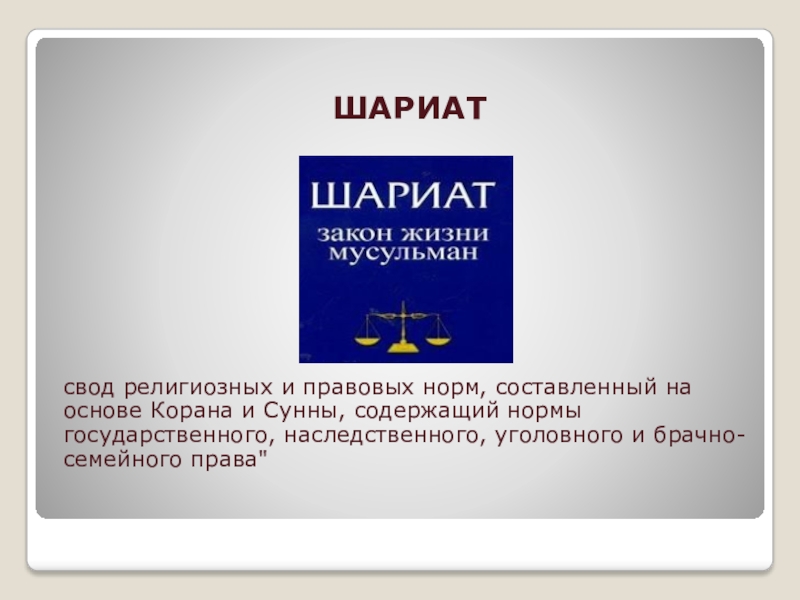 ШАРИАТ

ШАРИАТ
закон жизни
мусульман

свод религиозных и правовых норм, составленный на основе Корана и Сунны, содержащий нормы государственного, наследственного, уголовного и брачно-семейного права"